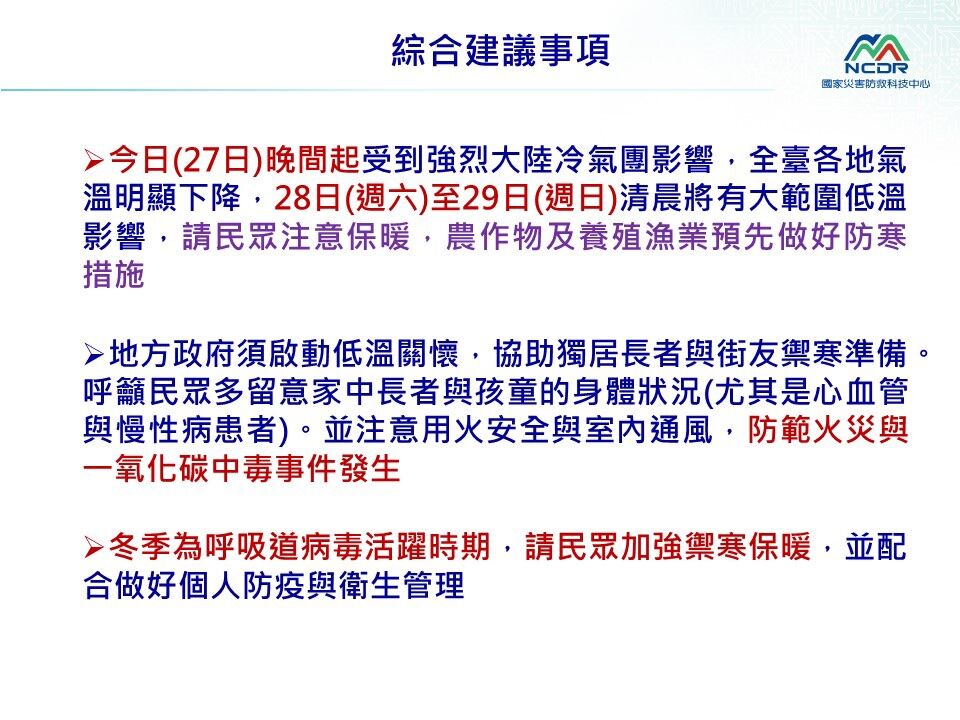 綜合建議事項

NCDR
國家災害防救科技中心

➢今日(27日)晚間起受到強烈大陸冷氣團影響，全臺各地氣溫明顯下降，28日(週六)至29日(週日)清晨將有大範圍低溫影響，請民眾注意保暖，農作物及養殖漁業預先做好防寒措施

➢地方政府須啟動低溫關懷，協助獨居長者與街友禦寒準備。呼籲民眾多留意家中長者與孩童的身體狀況(尤其是心血管與慢性病患者)。並注意用火安全與室內通風，防範火災與一氧化碳中毒事件發生

➢冬季為呼吸道病毒活躍時期，請民眾加強禦寒保暖，並配合做好個人防疫與衛生管理